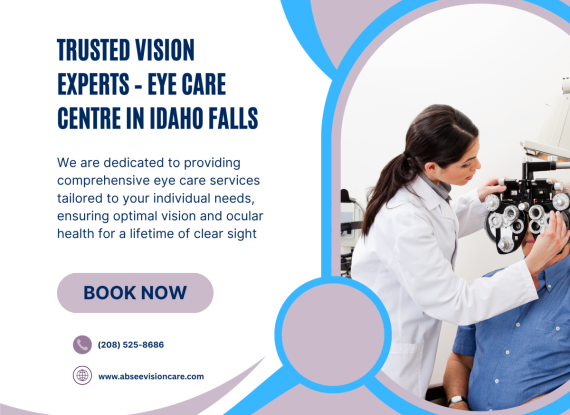 TRUSTED VISION EXPERTS - EYE CARE CENTRE IN IDAHO FALLS

We are dedicated to providing comprehensive eye care services tailored to your individual needs, ensuring optimal vision and ocular health for a lifetime of clear sight

BOOK NOW

(208) 525-8686

www.abseevisioncare.com